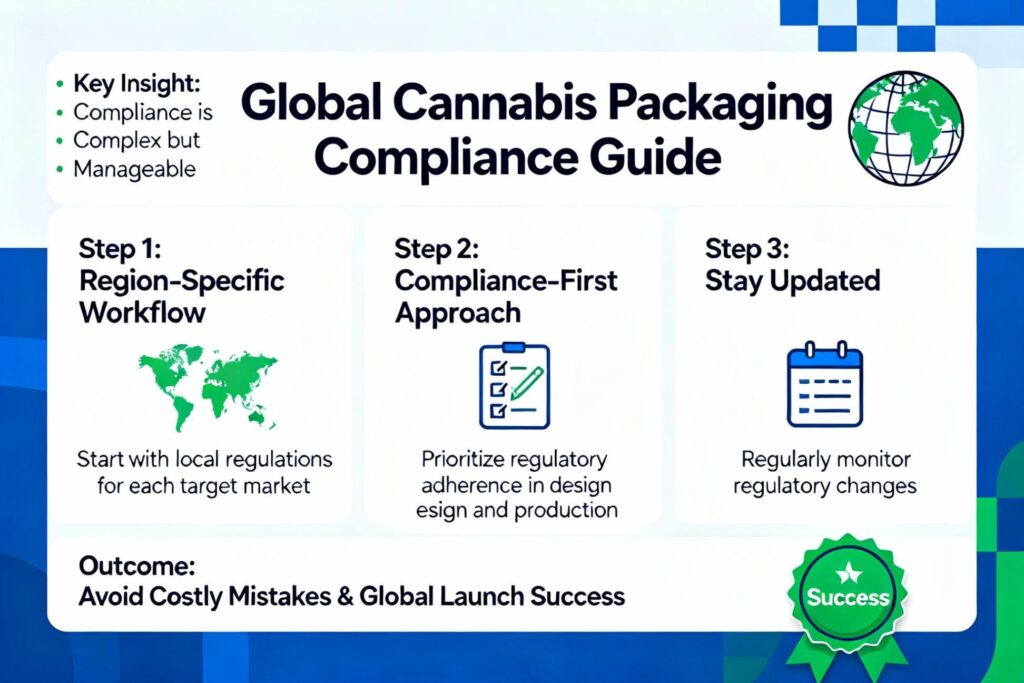 • Key Insight:
• Compliance is
• Complex but
• Manageable

Global Cannabis Packaging Compliance Guide

Step 1:
Region-Specific Workflow

Start with local regulations for each target market

Step 2:
Compliance-First Approach

Prioritize regulatory adherence in design esign and production

Step 3:
Stay Updated

Regularly monitor regulatory changes

Outcome:
Avoid Costly Mistakes & Global Launch Success

Success